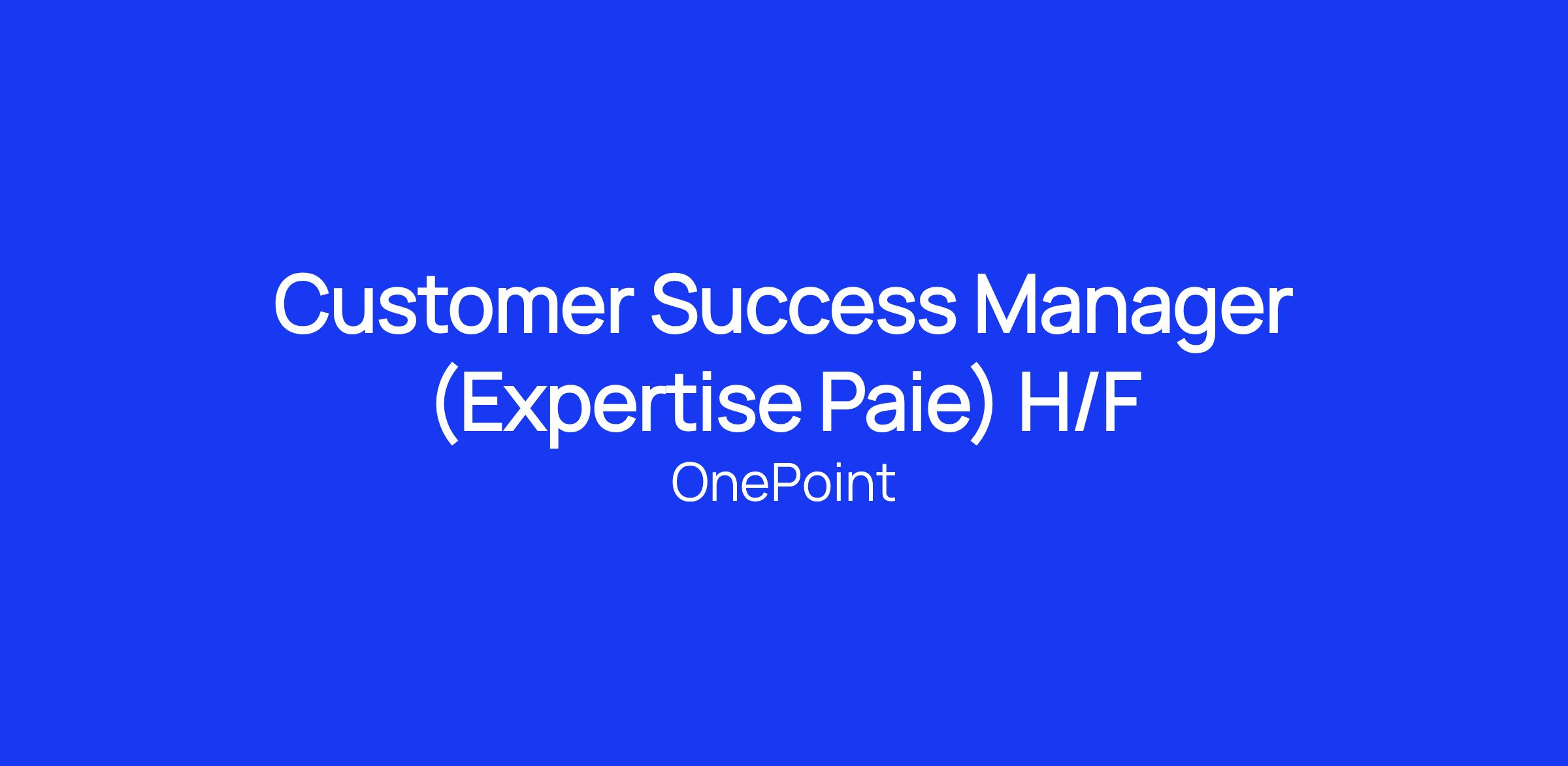 Customer Success Manager (Expertise Paie) H/F

OnePoint